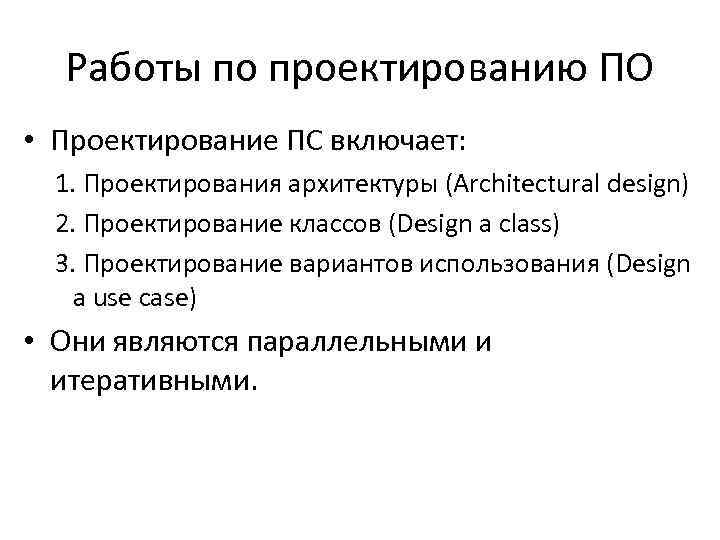 Работы по проектированию ПО

• Проектирование ПС включает:

1. Проектирования архитектуры (Architectural design)
2. Проектирование классов (Design a class)
3. Проектирование вариантов использования (Design a use case)

• Они являются параллельными и итеративными.